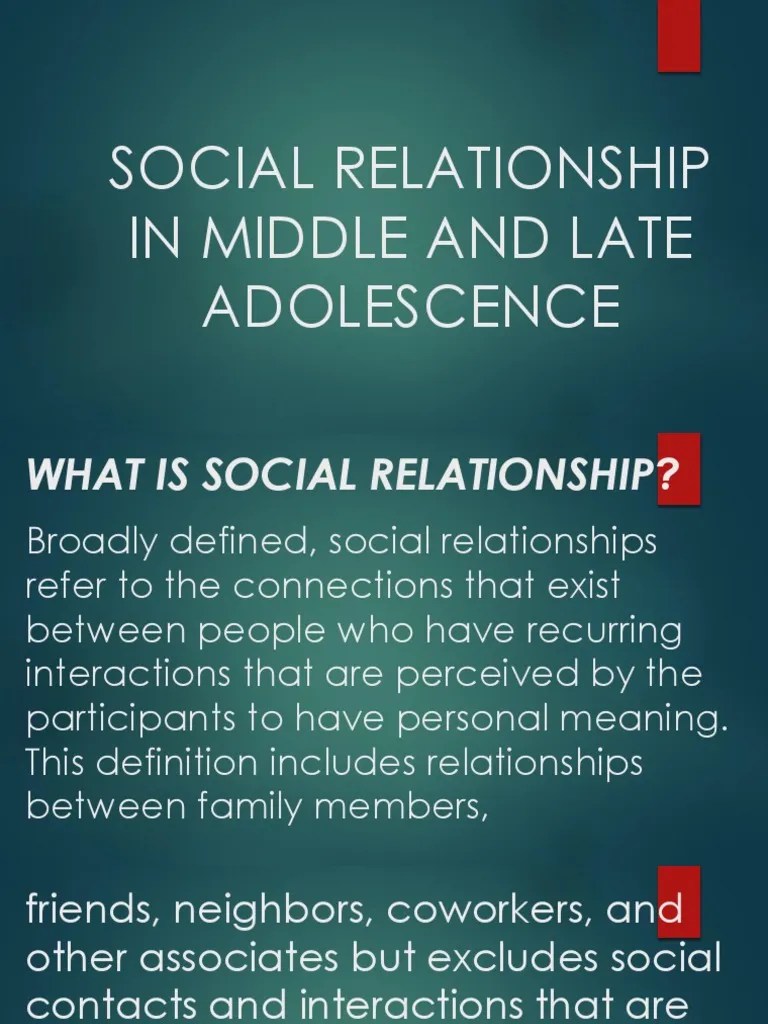 SOCIAL RELATIONSHIP IN MIDDLE AND LATE ADOLESCENCE

WHAT IS SOCIAL RELATIONSHIP?

Broadly defined, social relationships refer to the connections that exist between people who have recurring interactions that are perceived by the participants to have personal meaning. This definition includes relationships between family members,

friends, neighbors, coworkers, and other associates but excludes social contacts and interactions that are